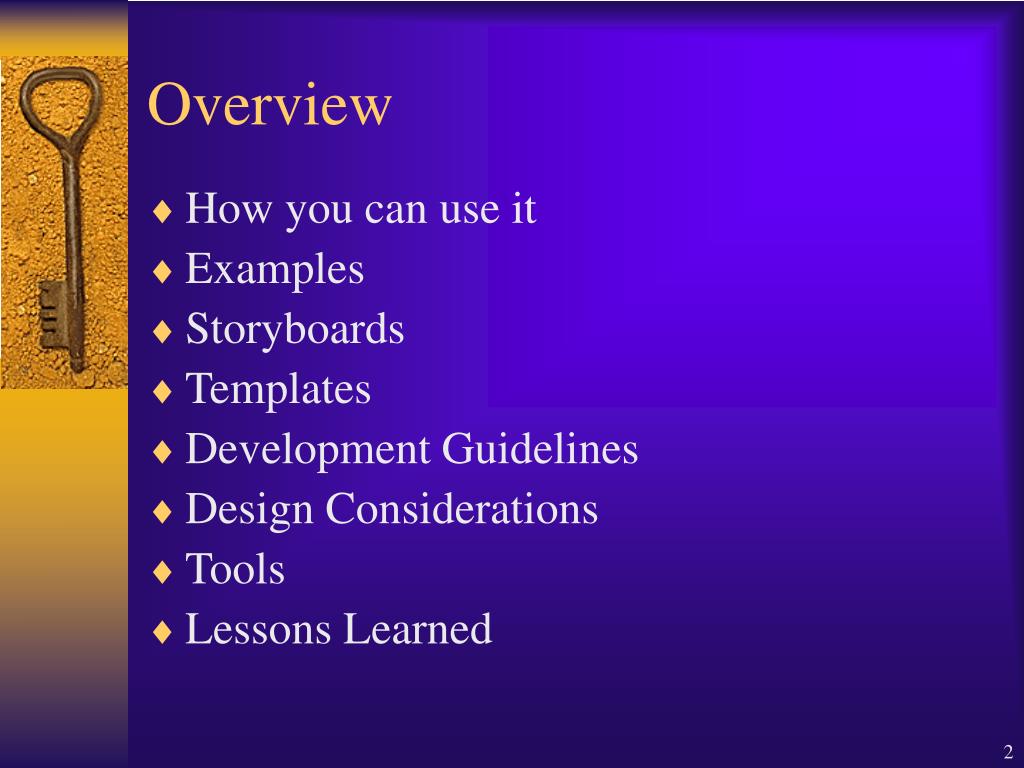 Overview

♦ How you can use it
♦ Examples
♦ Storyboards
♦ Templates
♦ Development Guidelines
♦ Design Considerations
♦ Tools
♦ Lessons Learned

2